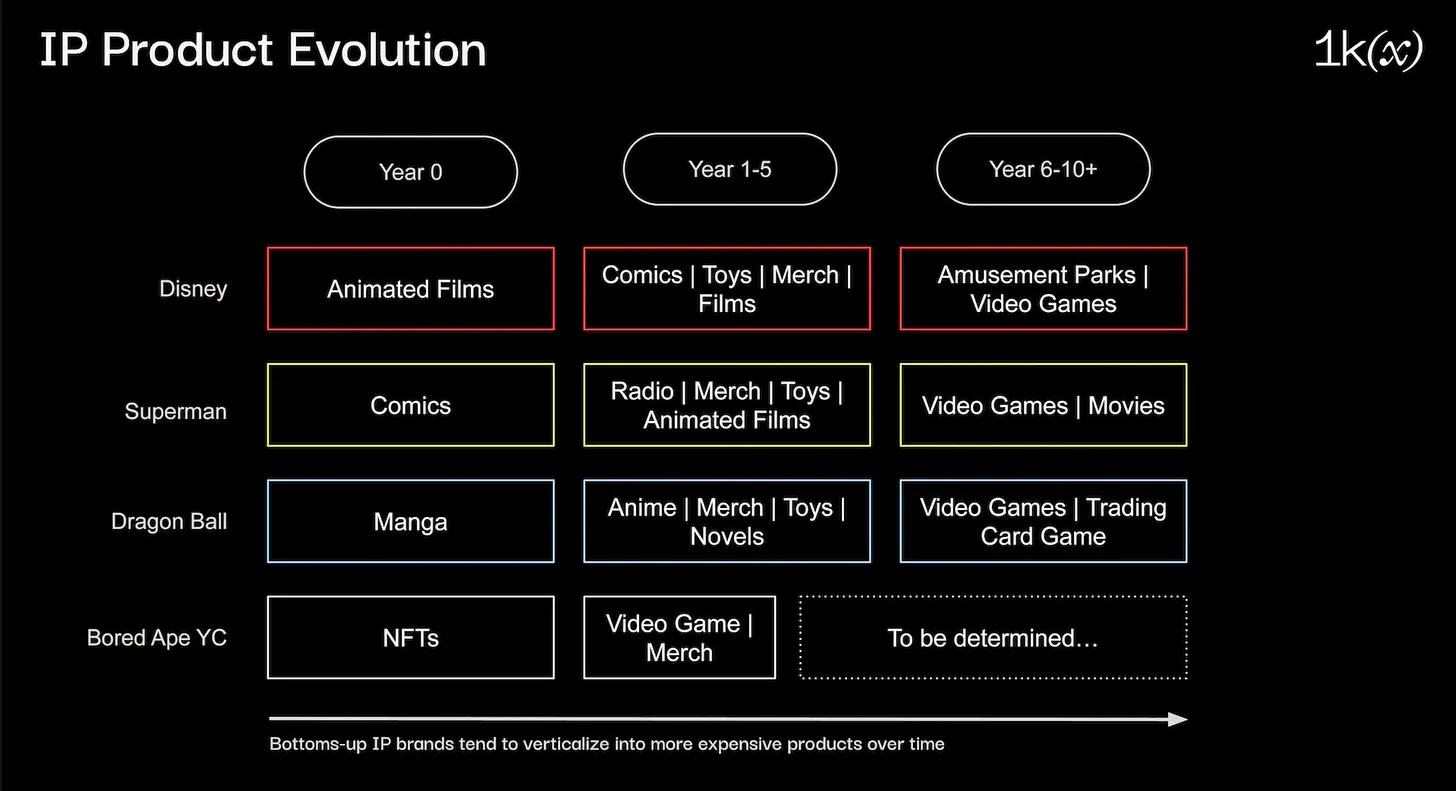 IP Product Evolution

1k(x)

| | Year 0 | Year 1-5 | Year 6-10+ |
|---|---|---|---|
| Disney | Animated Films | Comics \| Toys \| Merch \| Films | Amusement Parks \| Video Games |
| Superman | Comics | Radio \| Merch \| Toys \| Animated Films | Video Games \| Movies |
| Dragon Ball | Manga | Anime \| Merch \| Toys \| Novels | Video Games \| Trading Card Game |
| Bored Ape YC | NFTs | Video Game \| Merch | To be determined… |

Bottoms-up IP brands tend to verticalize into more expensive products over time